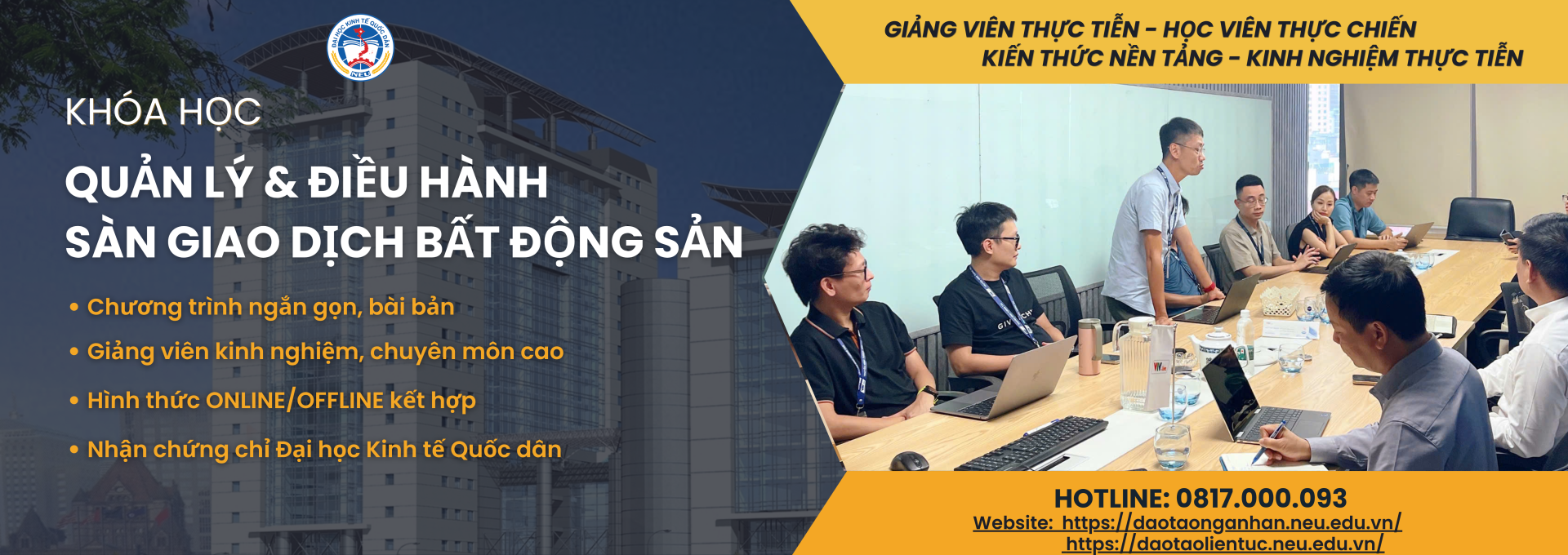 ĐẠI HỌC KINH TẾ QUỐC DÂN
NEU

KHÓA HỌC

QUẢN LÝ & ĐIỀU HÀNH SÀN GIAO DỊCH BẤT ĐỘNG SẢN

• Chương trình ngắn gọn, bài bản
• Giảng viên kinh nghiệm, chuyên môn cao
• Hình thức ONLINE/OFFLINE kết hợp
• Nhận chứng chỉ Đại học Kinh tế Quốc dân

GIẢNG VIÊN THỰC TIỄN - HỌC VIÊN THỰC CHIẾN
KIẾN THỨC NỀN TẢNG - KINH NGHIỆM THỰC TIỄN

HOTLINE: 0817.000.093
Website: https://daotaonganhan.neu.edu.vn/
https://daotaolientuc.neu.edu.vn/